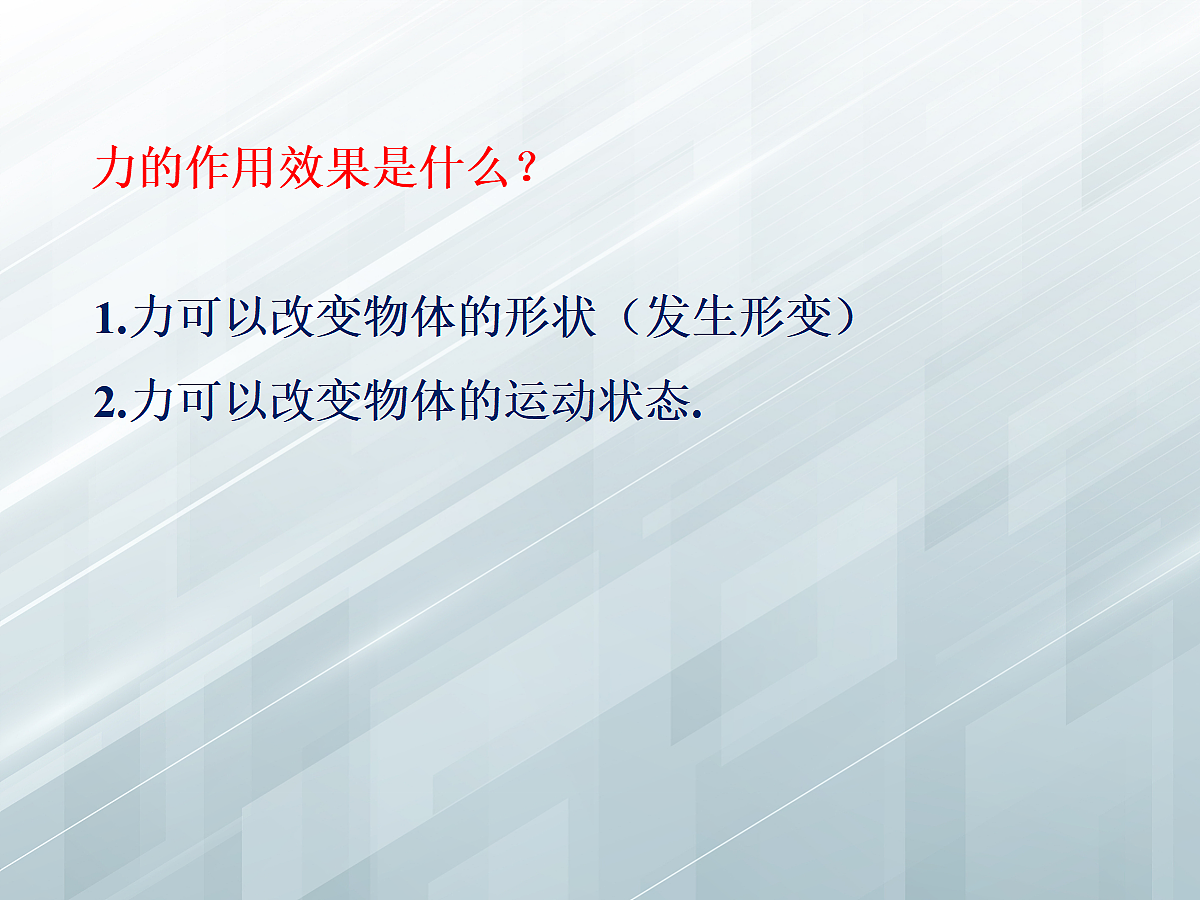 力的作用效果是什么？

1.力可以改变物体的形状（发生形变）

2.力可以改变物体的运动状态.